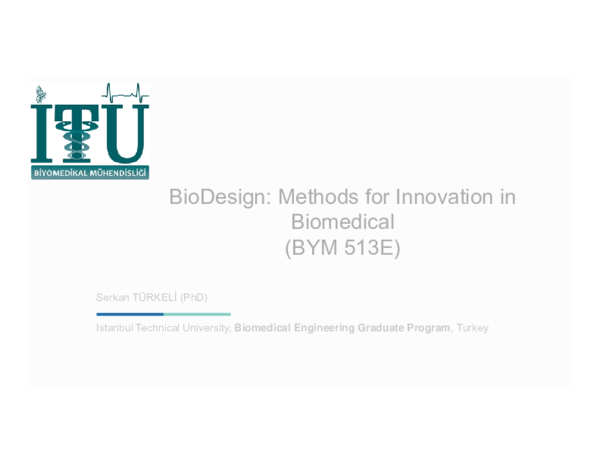 İTÜ
BİYOMEDİKAL MÜHENDİSLİĞİ

BioDesign: Methods for Innovation in Biomedical
(BYM 513E)

Serkan TÜRKELİ (PhD)

Istanbul Technical University, Biomedical Engineering Graduate Program, Turkey